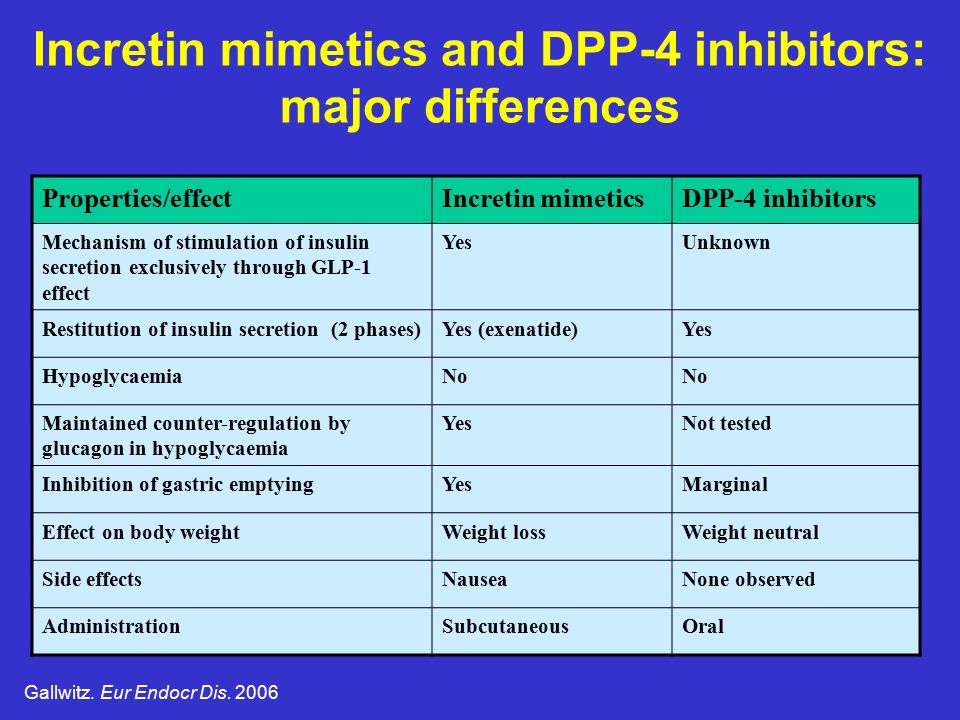 Incretin mimetics and DPP-4 inhibitors: major differences

| Properties/effect | Incretin mimetics | DPP-4 inhibitors |
|---|---|---|
| Mechanism of stimulation of insulin secretion exclusively through GLP-1 effect | Yes | Unknown |
| Restitution of insulin secretion (2 phases) | Yes (exenatide) | Yes |
| Hypoglycaemia | No | No |
| Maintained counter-regulation by glucagon in hypoglycaemia | Yes | Not tested |
| Inhibition of gastric emptying | Yes | Marginal |
| Effect on body weight | Weight loss | Weight neutral |
| Side effects | Nausea | None observed |
| Administration | Subcutaneous | Oral |

Gallwitz. Eur Endocr Dis. 2006